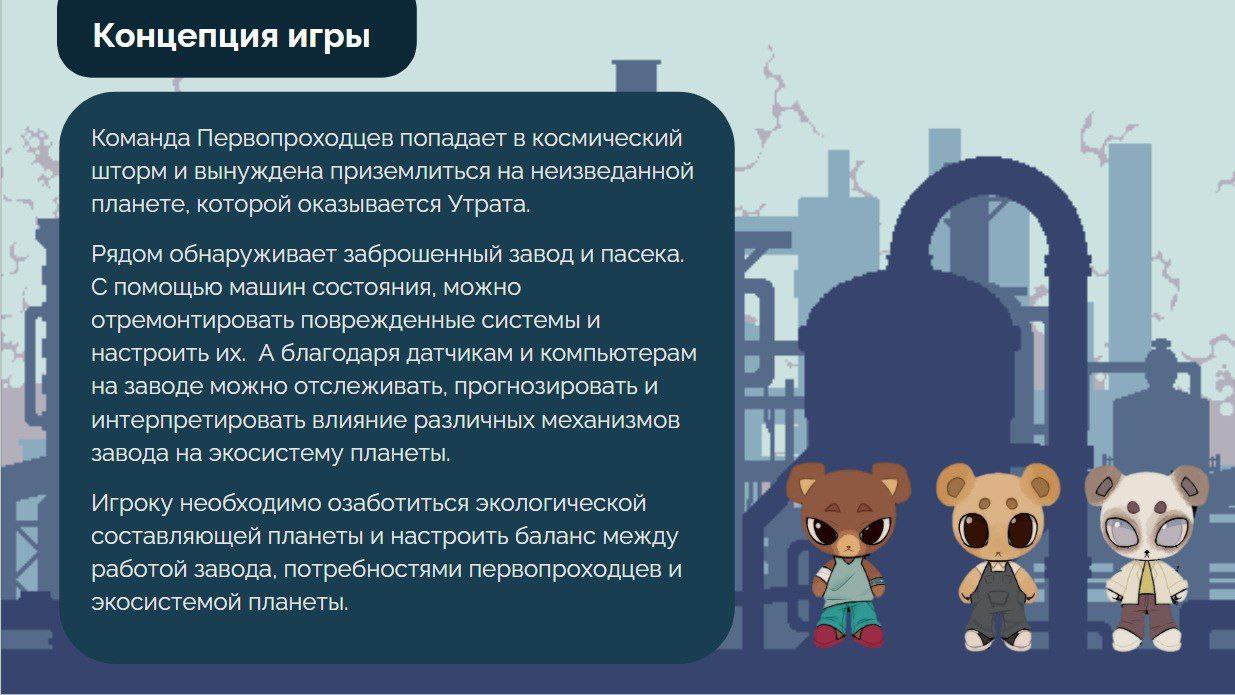 Концепция игры

Команда Первопроходцев попадает в космический шторм и вынуждена приземлиться на неизведанной планете, которой оказывается Утрата.

Рядом обнаруживает заброшенный завод и пасека. С помощью машин состояния, можно отремонтировать поврежденные системы и настроить их. А благодаря датчикам и компьютерам на заводе можно отслеживать, прогнозировать и интерпретировать влияние различных механизмов завода на экосистему планеты.

Игроку необходимо озаботиться экологической составляющей планеты и настроить баланс между работой завода, потребностями первопроходцев и экосистемой планеты.